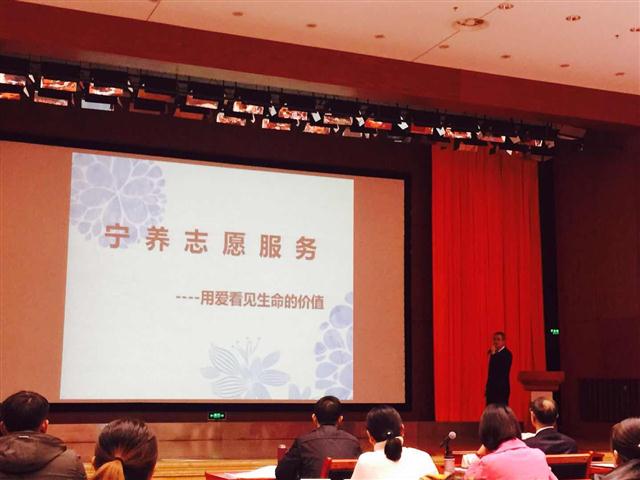 宁养志愿服务

----用爱看见生命的价值